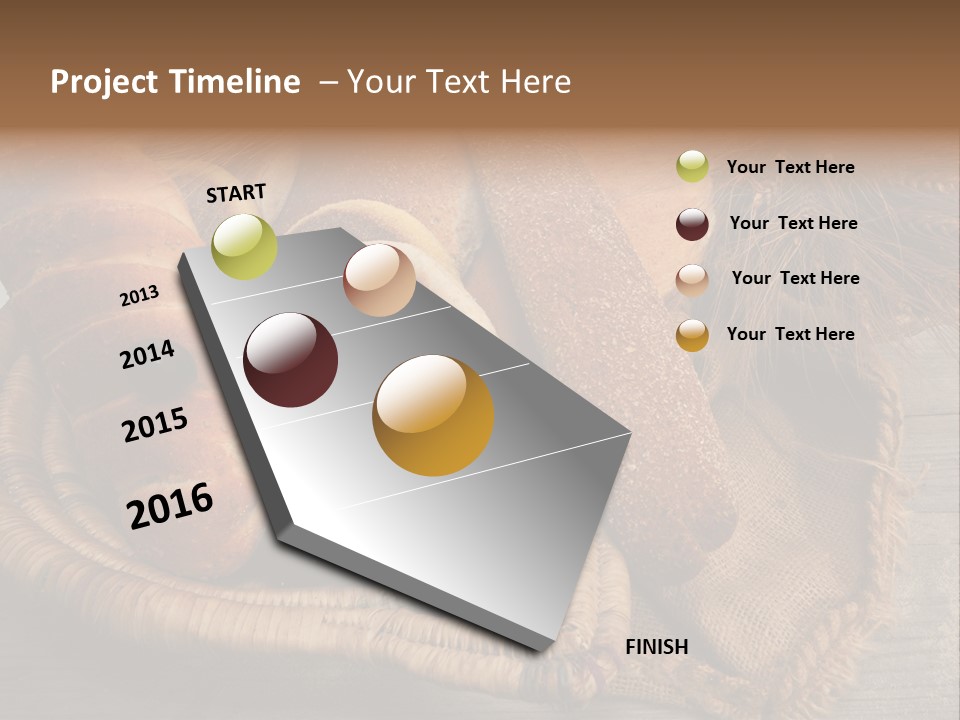 Project Timeline – Your Text Here

START

2013

2014

2015

2016

FINISH

Your Text Here

Your Text Here

Your Text Here

Your Text Here